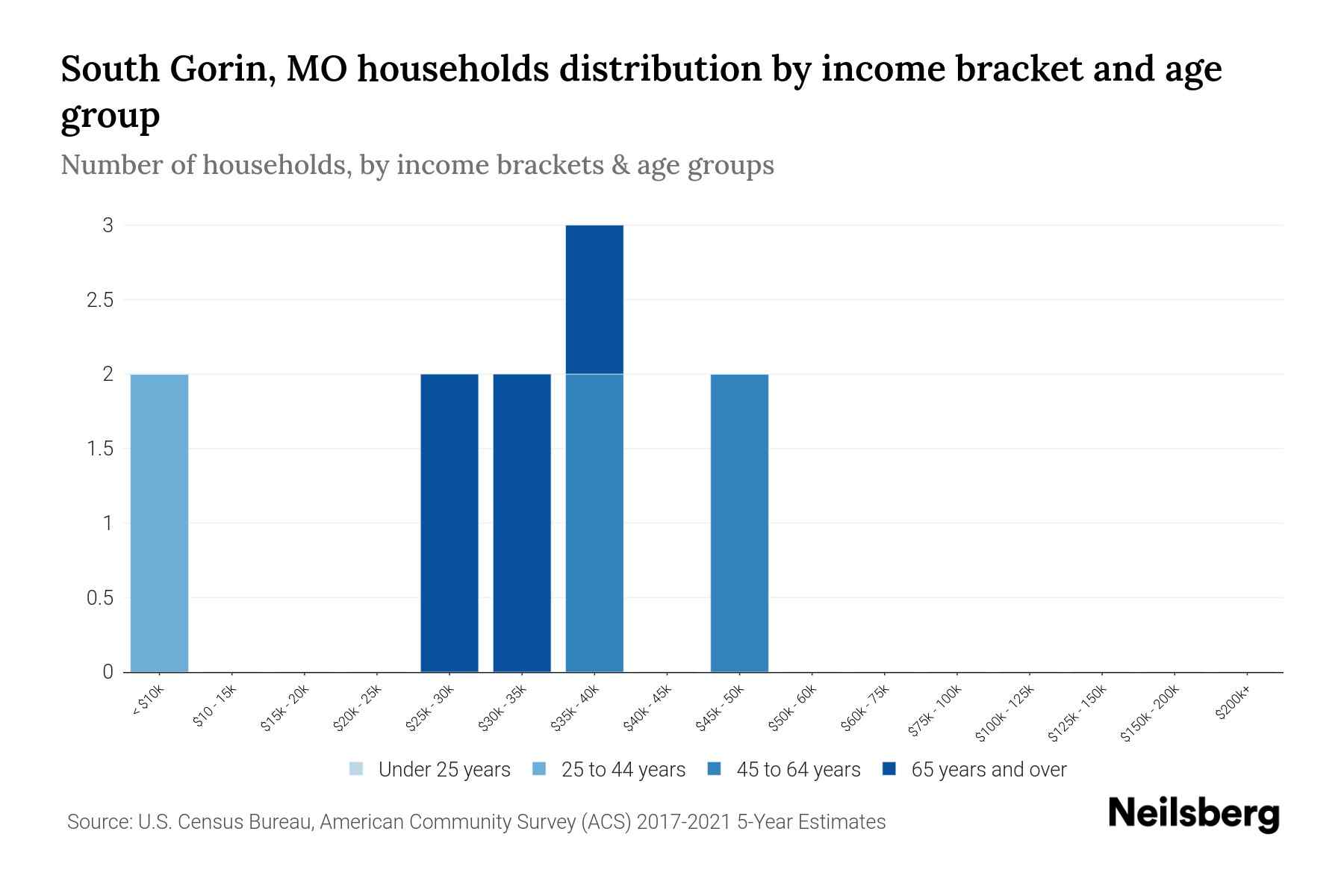 South Gorin, MO households distribution by income bracket and age group

Number of households, by income brackets & age groups

3
2.5
2
1.5
1
0.5
0

< $10k
$10 - 15k
$15k - 20k
$20k - 25k
$25k - 30k
$30k - 35k
$35k - 40k
$40k - 45k
$45k - 50k
$50k - 60k
$60k - 75k
$75k - 100k
$100k - 125k
$125k - 150k
$150k - 200k
$200k+

Under 25 years
25 to 44 years
45 to 64 years
65 years and over

Source: U.S. Census Bureau, American Community Survey (ACS) 2017-2021 5-Year Estimates

Neilsberg